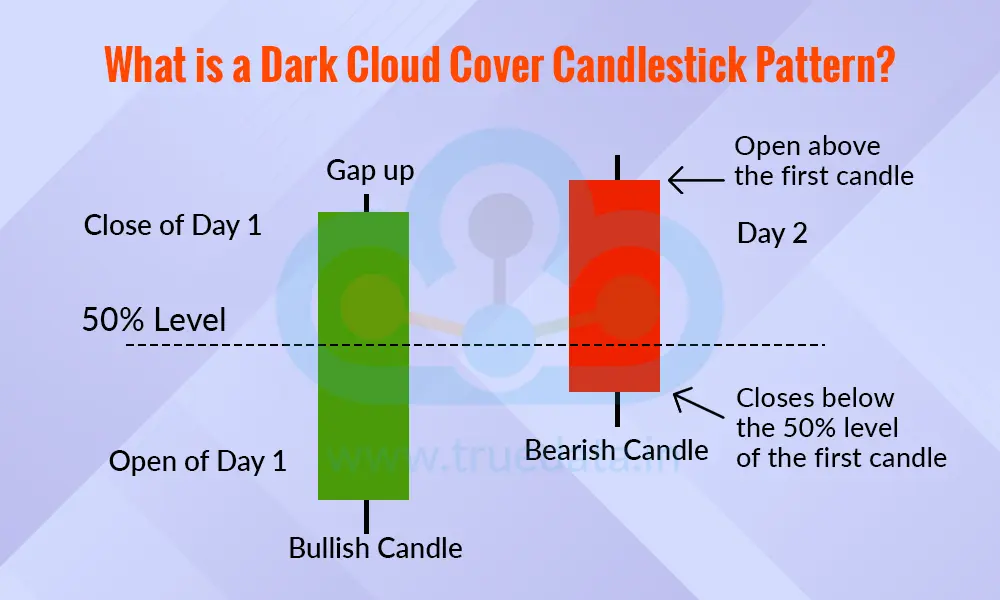 What is a Dark Cloud Cover Candlestick Pattern?

Gap up

Close of Day 1

50% Level

Open of Day 1

Bullish Candle

Open above the first candle

Day 2

Closes below the 50% level of the first candle

Bearish Candle

www.truedata.in